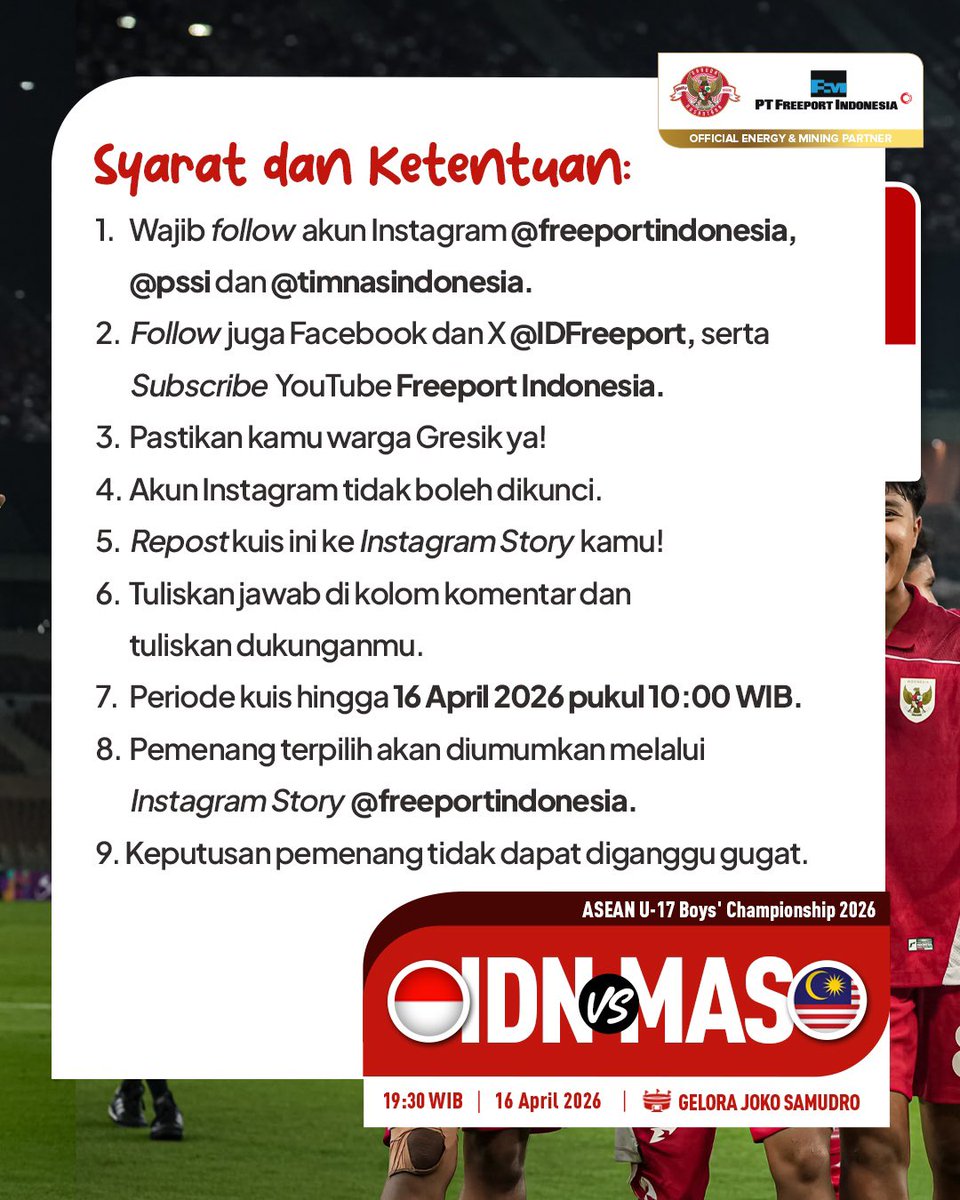 PT FREEPORT INDONESIA
OFFICIAL ENERGY & MINING PARTNER

Syarat dan Ketentuan:

1. Wajib follow akun Instagram @freeportindonesia, @pssi dan @timnasindonesia.
2. Follow juga Facebook dan X @IDFreeport, serta Subscribe YouTube Freeport Indonesia.
3. Pastikan kamu warga Gresik ya!
4. Akun Instagram tidak boleh dikunci.
5. Repost kuis ini ke Instagram Story kamu!
6. Tuliskan jawab di kolom komentar dan tuliskan dukunganmu.
7. Periode kuis hingga 16 April 2026 pukul 10:00 WIB.
8. Pemenang terpilih akan diumumkan melalui Instagram Story @freeportindonesia.
9. Keputusan pemenang tidak dapat diganggu gugat.

ASEAN U-17 Boys' Championship 2026

IDN VS MAS

19:30 WIB | 16 April 2026 | GELORA JOKO SAMUDRO